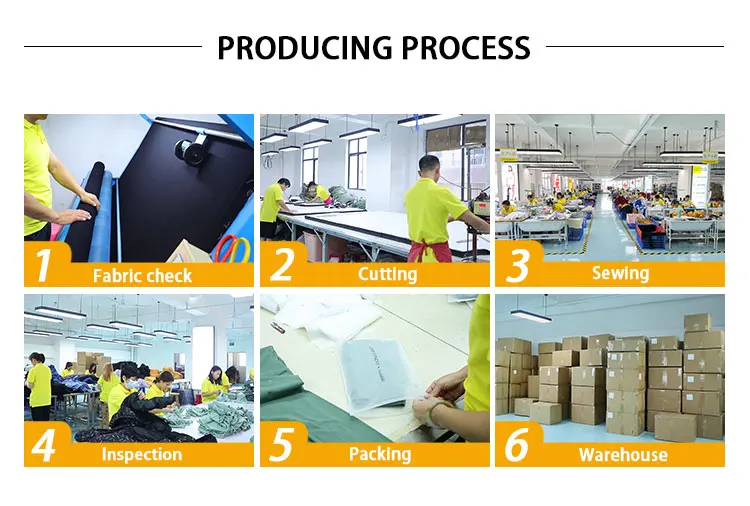 PRODUCING PROCESS

1 Fabric check

2 Cutting

3 Sewing

4 Inspection

5 Packing

6 Warehouse